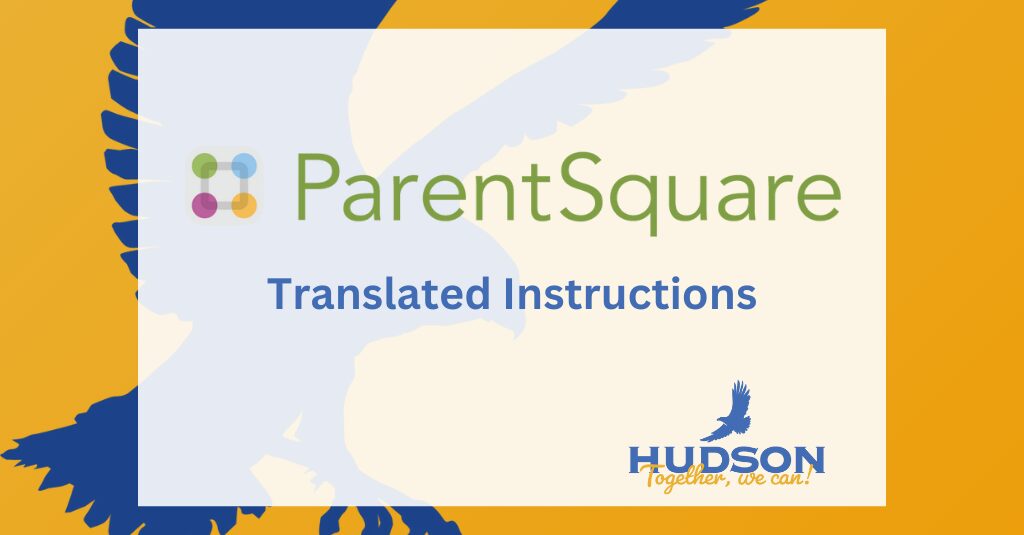 ParentSquare

Translated Instructions

HUDSON
Together, we can!